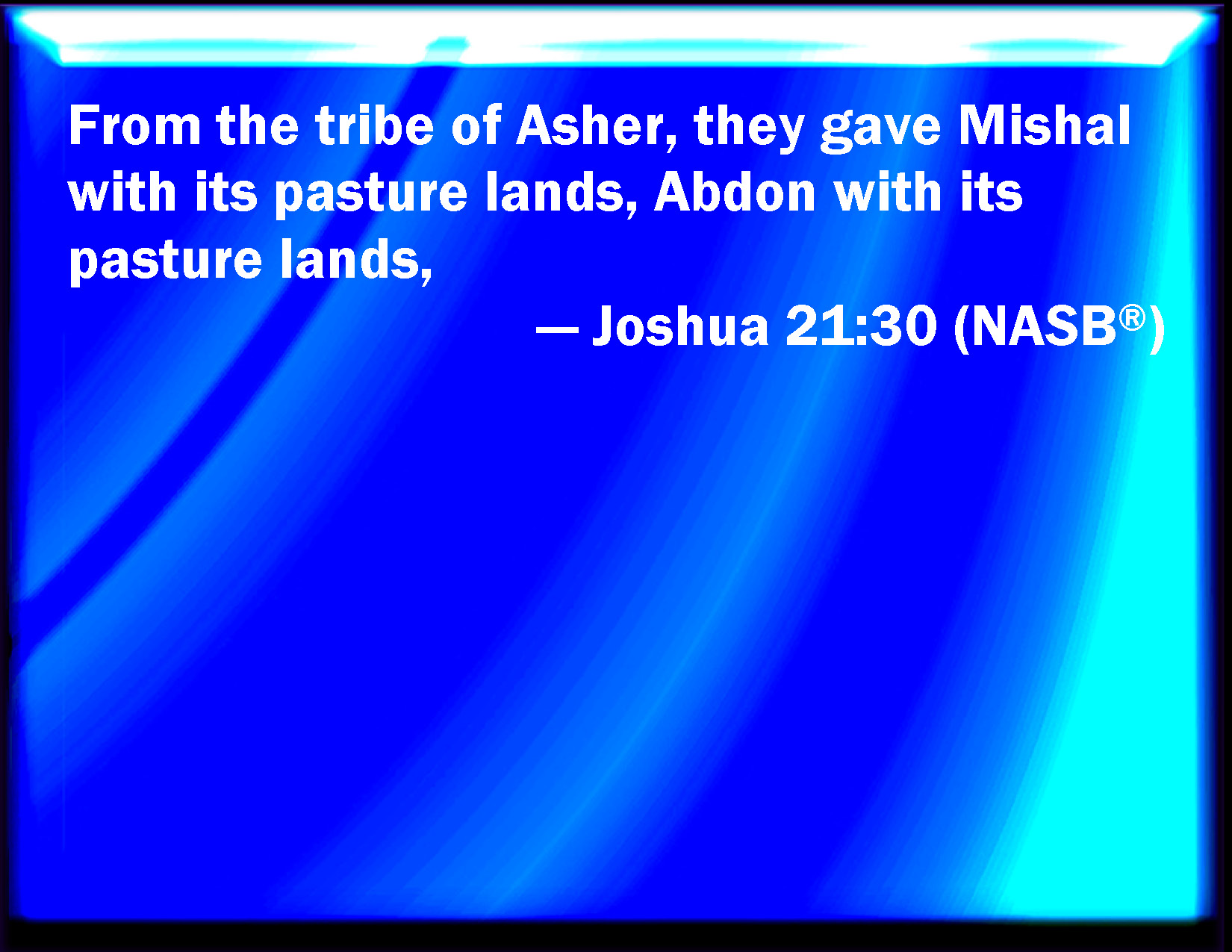 From the tribe of Asher, they gave Mishal with its pasture lands, Abdon with its pasture lands,

— Joshua 21:30 (NASB®)